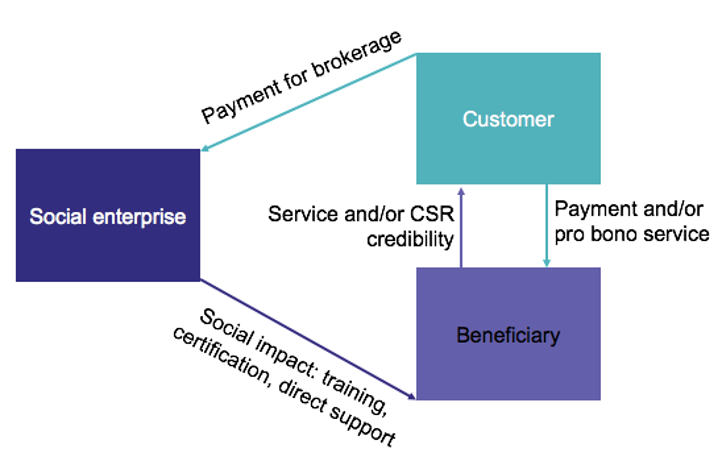 Payment for brokerage

Customer

Social enterprise

Service and/or CSR credibility

Payment and/or pro bono service

Beneficiary

Social impact: training, certification, direct support